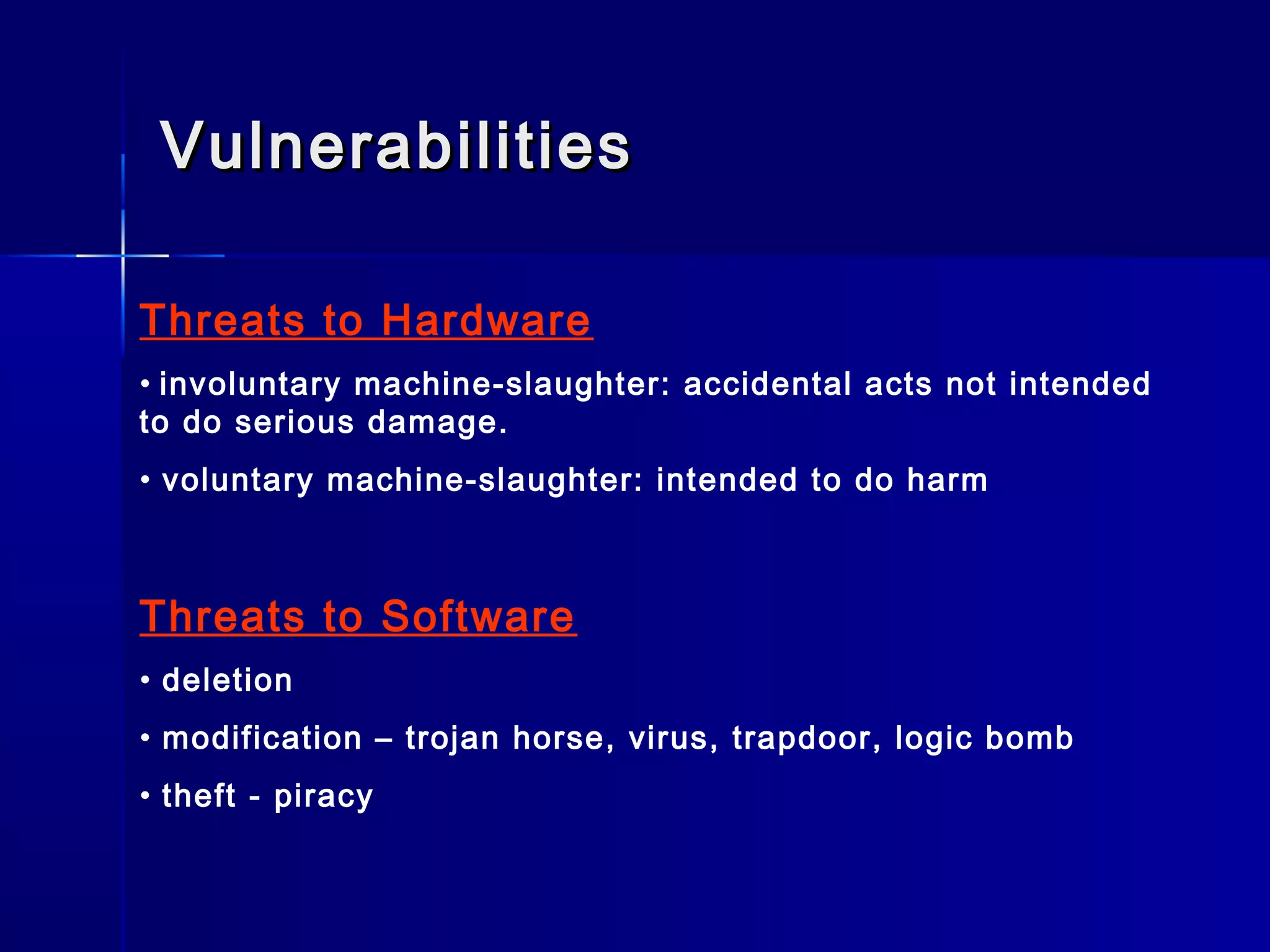 Vulnerabilities

Threats to Hardware

• involuntary machine-slaughter: accidental acts not intended to do serious damage.

• voluntary machine-slaughter: intended to do harm

Threats to Software

• deletion

• modification – trojan horse, virus, trapdoor, logic bomb

• theft - piracy